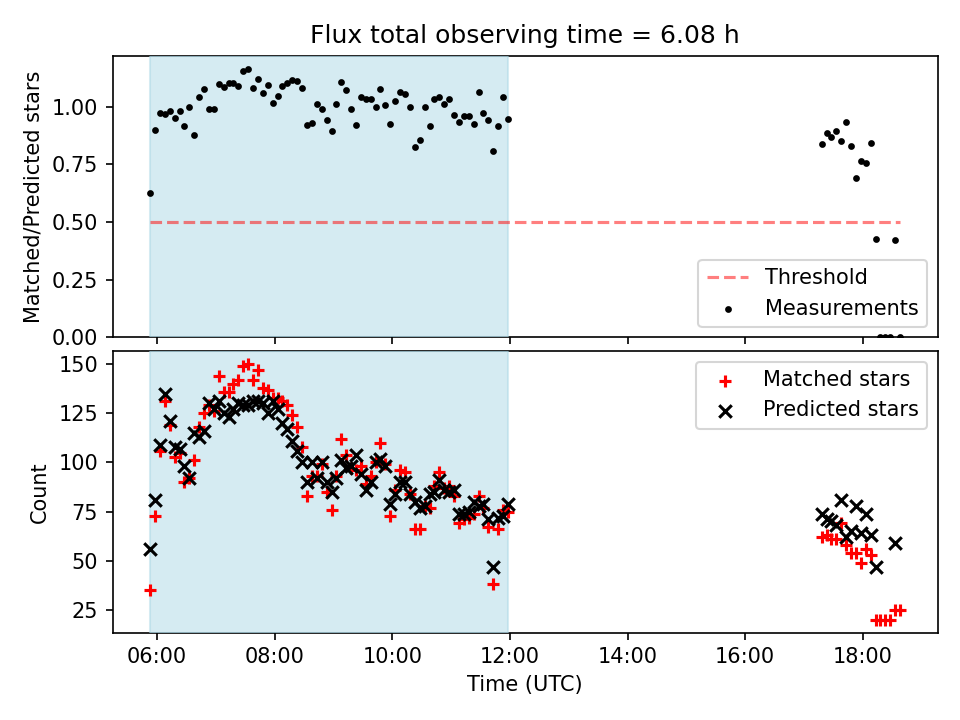 Flux total observing time = 6.08 h

Matched/Predicted stars

1.00
0.75
0.50
0.25
0.00

Threshold
Measurements

Count

150
125
100
75
50
25

Matched stars
Predicted stars

06:00
08:00
10:00
12:00
14:00
16:00
18:00

Time (UTC)